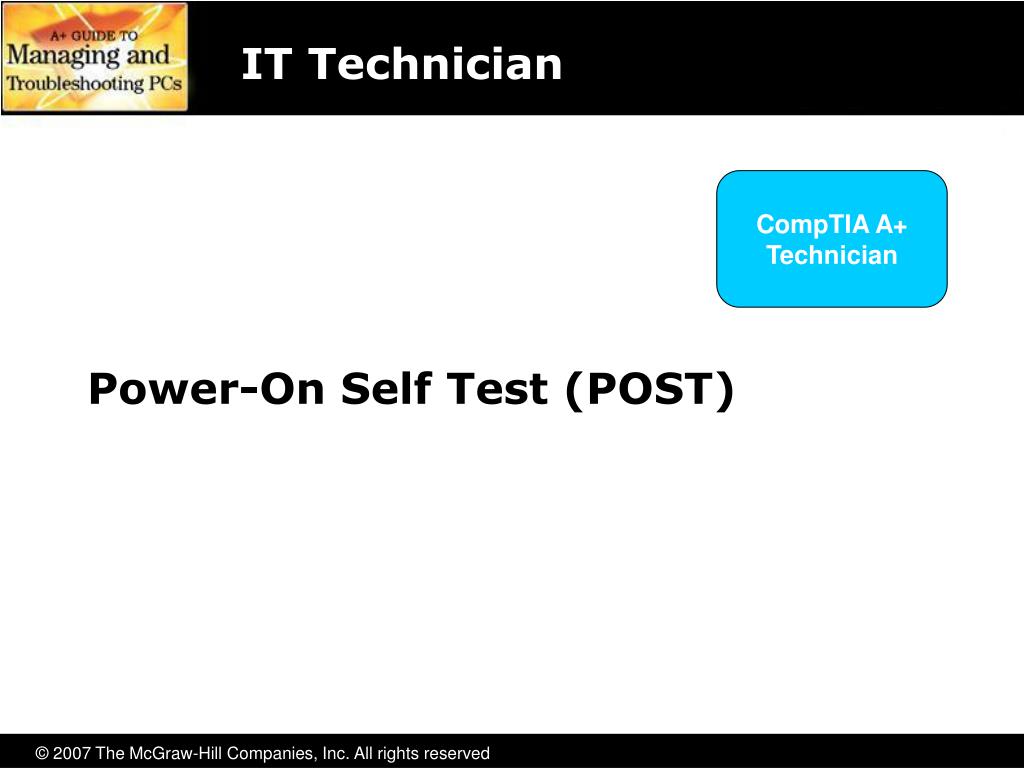 A+ GUIDE TO
Managing and
Troubleshooting PCs

IT Technician

CompTIA A+
Technician

Power-On Self Test (POST)

© 2007 The McGraw-Hill Companies, Inc. All rights reserved